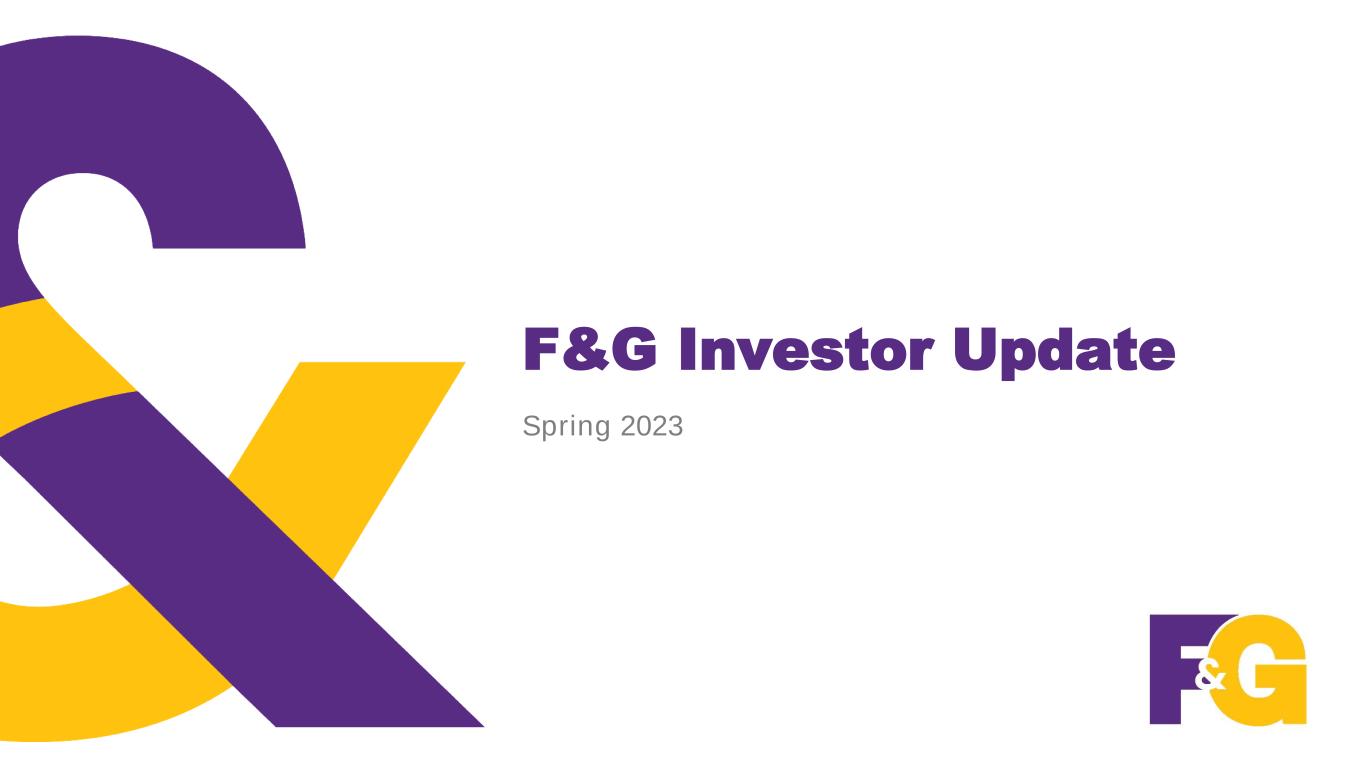 F&G Investor Update

Spring 2023

F&G